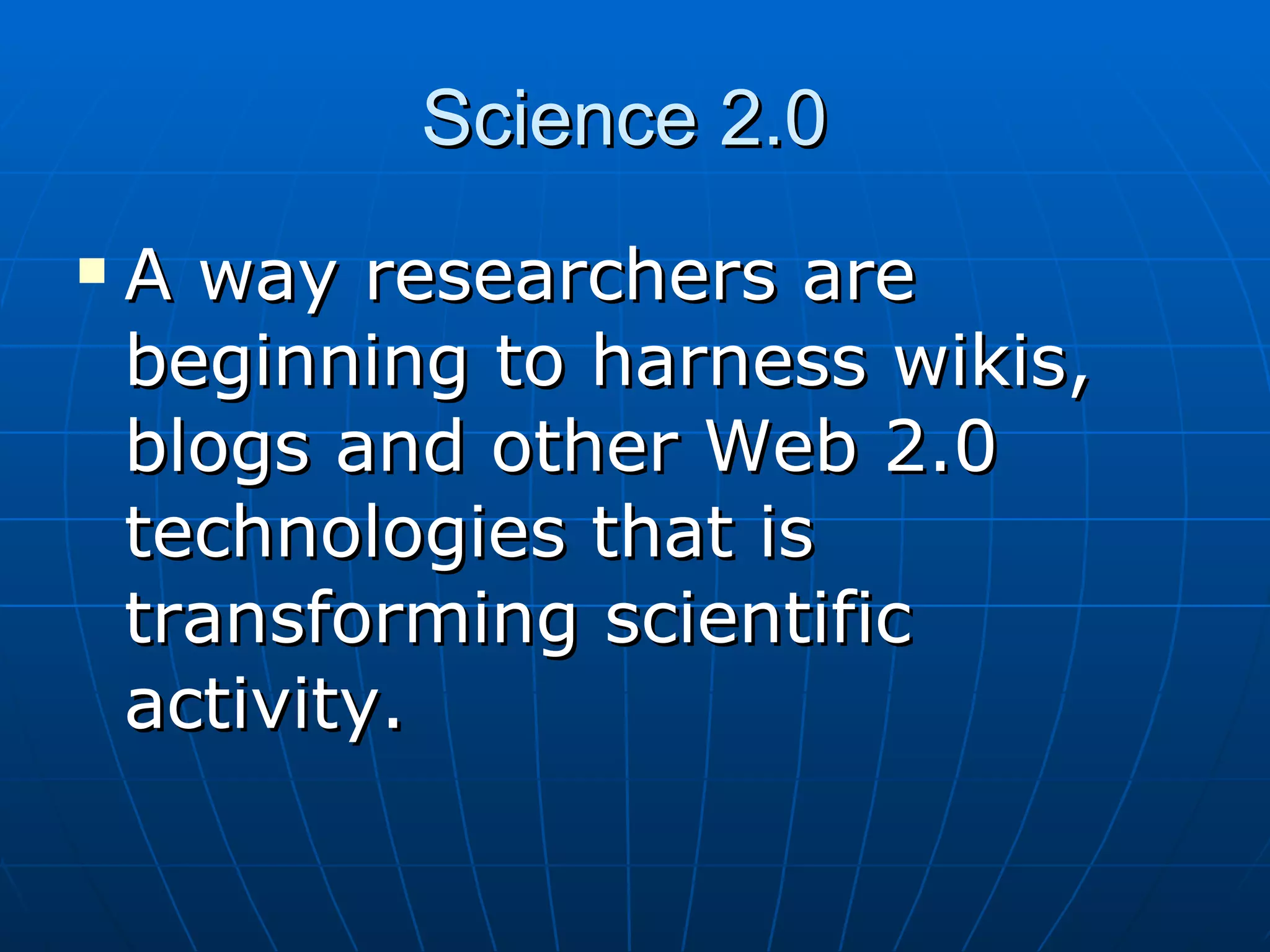 Science 2.0

A way researchers are beginning to harness wikis, blogs and other Web 2.0 technologies that is transforming scientific activity.